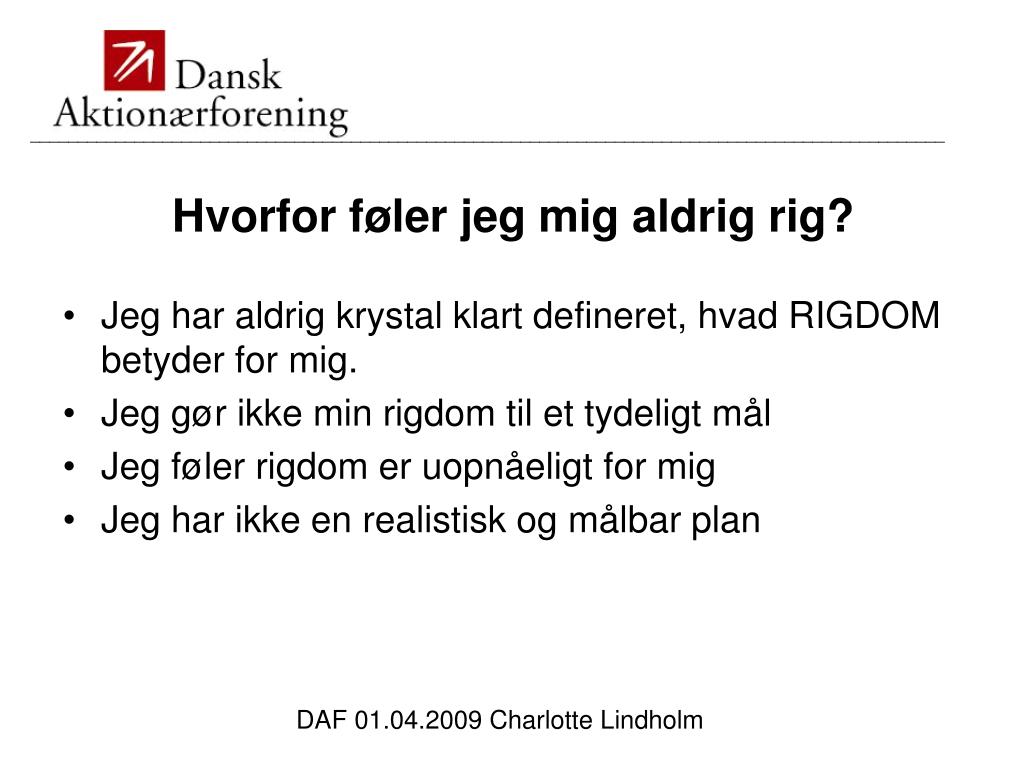 Dansk Aktionærforening

Hvorfor føler jeg mig aldrig rig?

• Jeg har aldrig krystal klart defineret, hvad RIGDOM betyder for mig.
• Jeg gør ikke min rigdom til et tydeligt mål
• Jeg føler rigdom er uopnåeligt for mig
• Jeg har ikke en realistisk og målbar plan

DAF 01.04.2009 Charlotte Lindholm